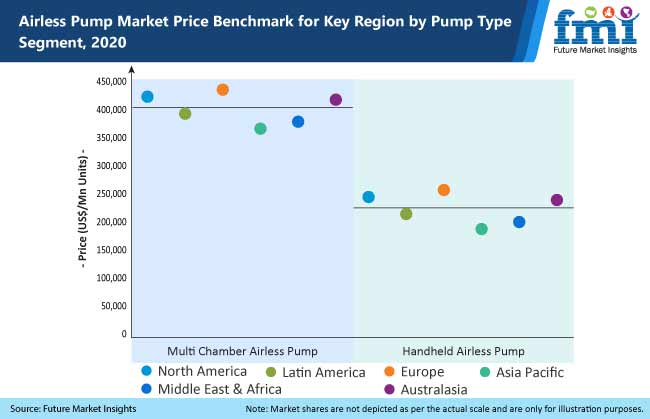 Airless Pump Market Price Benchmark for Key Region by Pump Type Segment, 2020

fmi
Future Market Insights

- Price (US$/Mn Units) -

450,000
400,000
350,000
300,000
250,000
200,000
150,000
100,000
50,000
0

Multi Chamber Airless Pump
Handheld Airless Pump

North America
Latin America
Europe
Asia Pacific
Middle East & Africa
Australasia

Source: Future Market Insights
Note: Market shares are not depicted as per the actual scale and are only for illustration purposes.